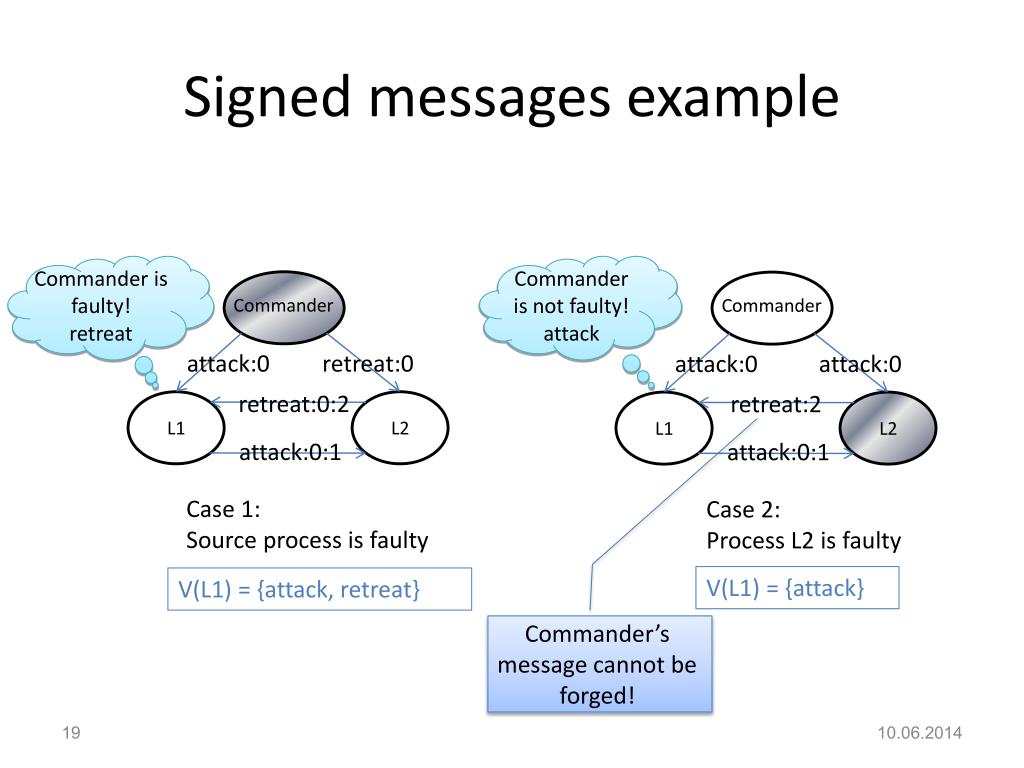 Signed messages example

Commander is faulty! retreat

Commander

attack:0

retreat:0

retreat:0:2

L1

L2

attack:0:1

Case 1:
Source process is faulty

V(L1) = {attack, retreat}

Commander is not faulty! attack

Commander

attack:0

attack:0

retreat:2

L1

L2

attack:0:1

Case 2:
Process L2 is faulty

V(L1) = {attack}

Commander's message cannot be forged!

19

10.06.2014